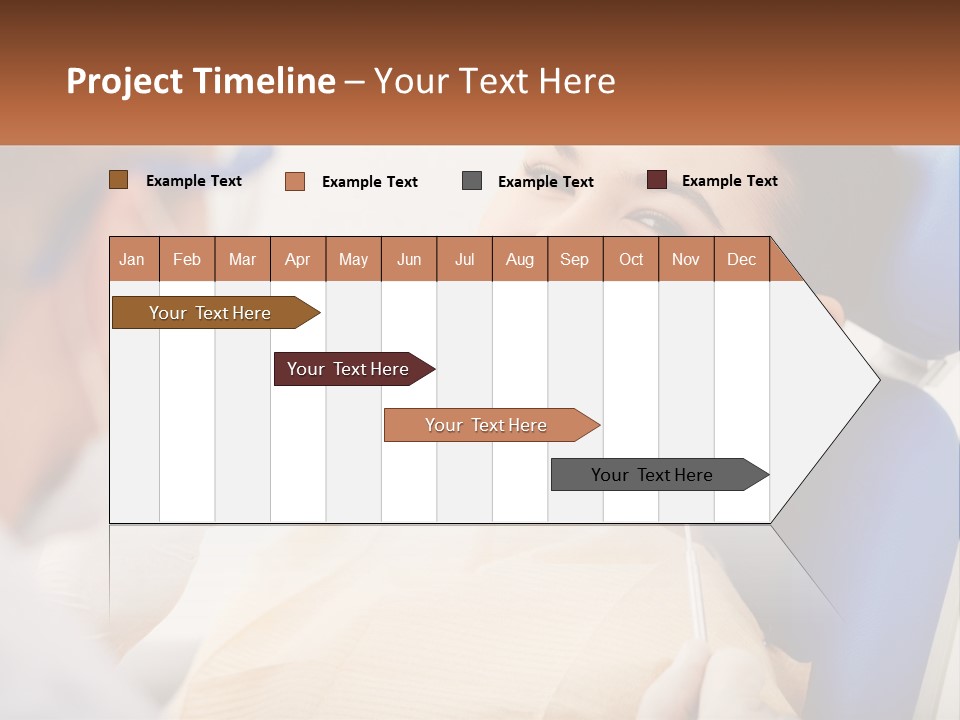 Project Timeline – Your Text Here

Example Text
Example Text
Example Text
Example Text

| Jan | Feb | Mar | Apr | May | Jun | Jul | Aug | Sep | Oct | Nov | Dec |
|---|---|---|---|---|---|---|---|---|---|---|---|

Your Text Here
Your Text Here
Your Text Here
Your Text Here